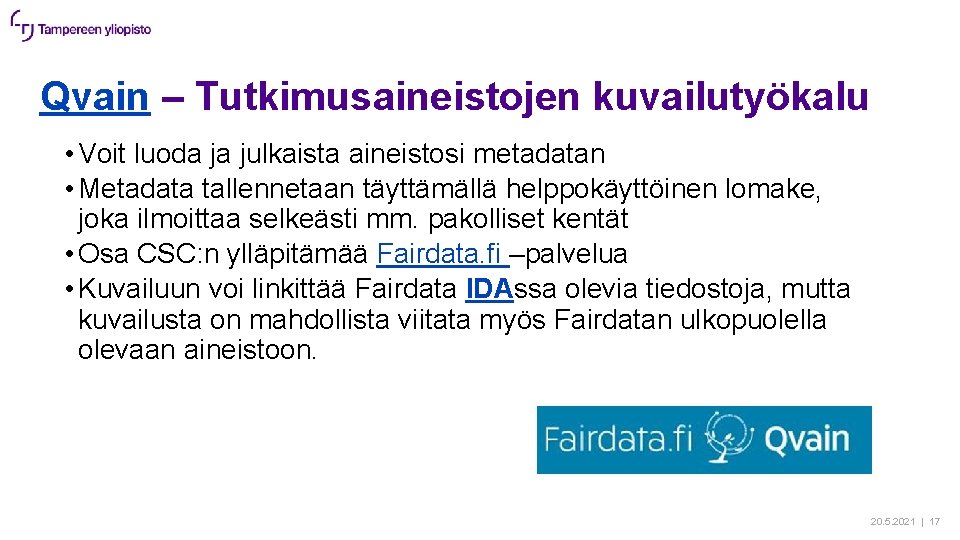 Tampereen yliopisto

Qvain – Tutkimusaineistojen kuvailutyökalu

• Voit luoda ja julkaista aineistosi metadatan
• Metadata tallennetaan täyttämällä helppokäyttöinen lomake, joka ilmoittaa selkeästi mm. pakolliset kentät
• Osa CSC:n ylläpitämää Fairdata.fi –palvelua
• Kuvailuun voi linkittää Fairdata IDAssa olevia tiedostoja, mutta kuvailusta on mahdollista viitata myös Fairdatan ulkopuolella olevaan aineistoon.

Fairdata.fi Qvain

20.5.2021 | 17